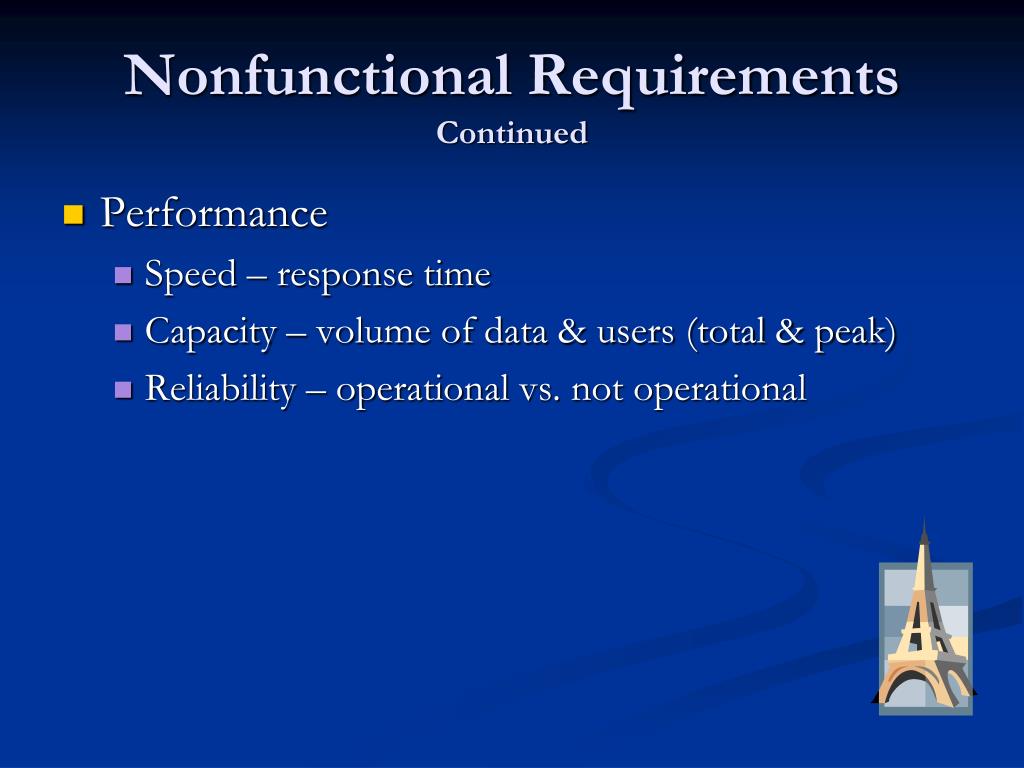 Nonfunctional Requirements
Continued

Performance
Speed – response time
Capacity – volume of data & users (total & peak)
Reliability – operational vs. not operational